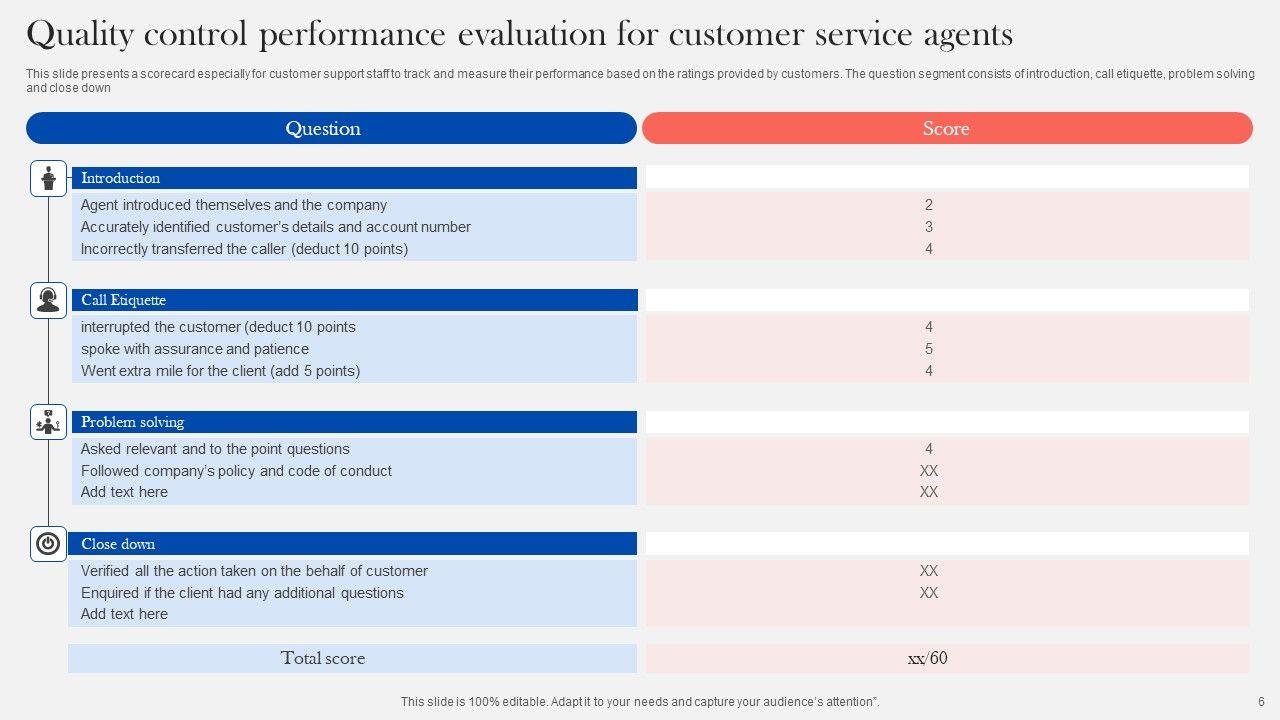 Quality control performance evaluation for customer service agents

This slide presents a scorecard especially for customer support staff to track and measure their performance based on the ratings provided by customers. The question segment consists of introduction, call etiquette, problem solving and close down

| Question | Score |
|---|---|
| Introduction | |
| Agent introduced themselves and the company | 2 |
| Accurately identified customer's details and account number | 3 |
| Incorrectly transferred the caller (deduct 10 points) | 4 |
| Call Etiquette | |
| interrupted the customer (deduct 10 points | 4 |
| spoke with assurance and patience | 5 |
| Went extra mile for the client (add 5 points) | 4 |
| Problem solving | |
| Asked relevant and to the point questions | 4 |
| Followed company's policy and code of conduct | XX |
| Add text here | XX |
| Close down | |
| Verified all the action taken on the behalf of customer | XX |
| Enquired if the client had any additional questions | XX |
| Add text here | |
| Total score | xx/60 |

This slide is 100% editable. Adapt it to your needs and capture your audience's attention". 6